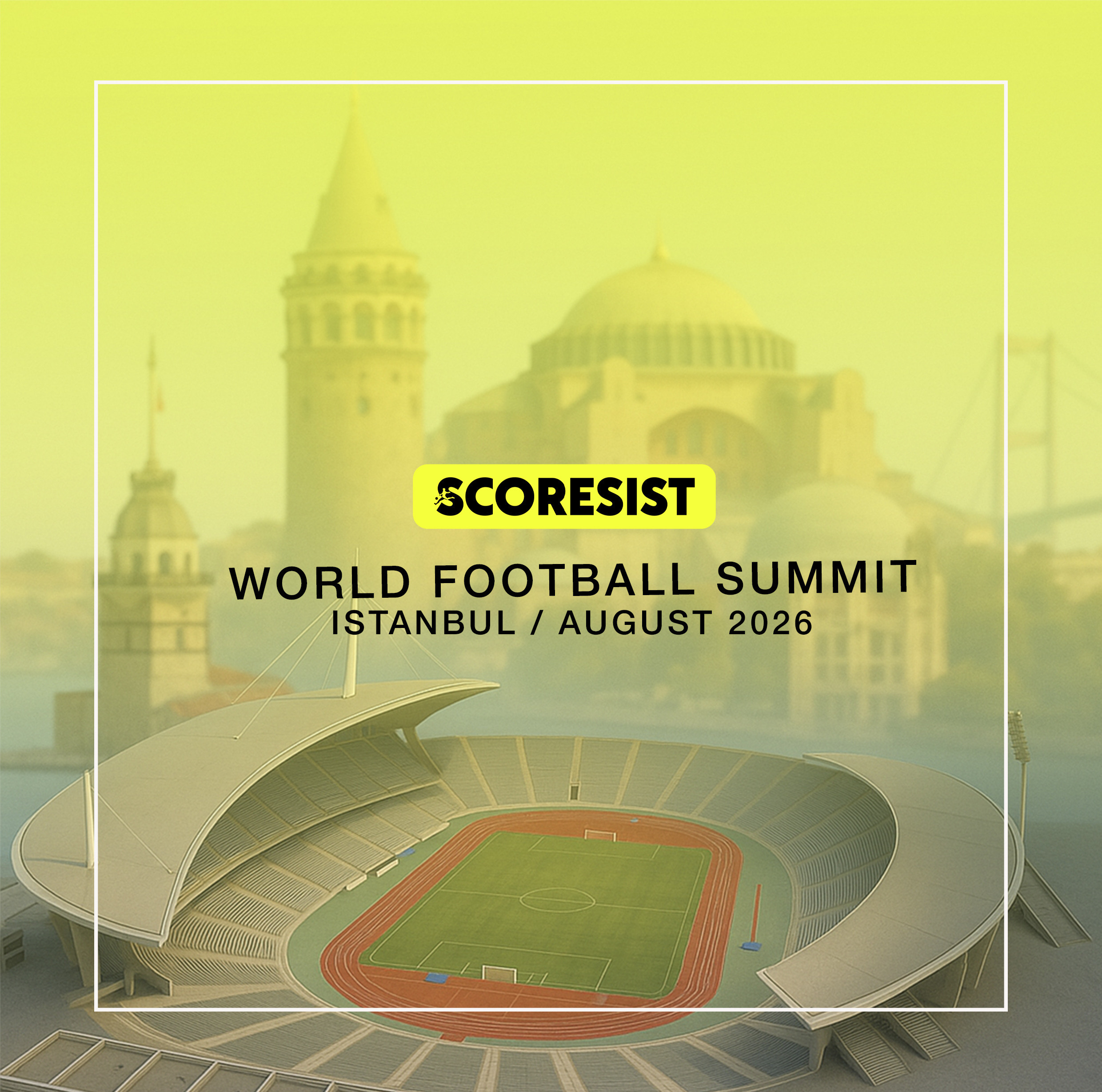 SCORESIST

WORLD FOOTBALL SUMMIT
ISTANBUL / AUGUST 2026